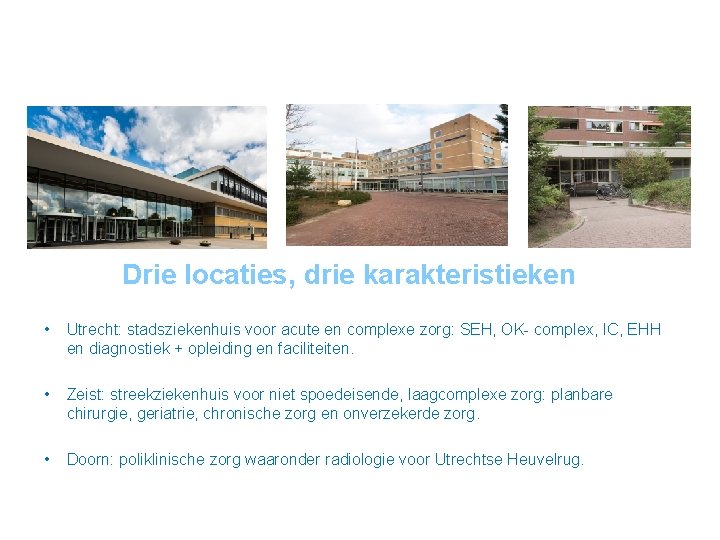 Drie locaties, drie karakteristieken

• Utrecht: stadsziekenhuis voor acute en complexe zorg: SEH, OK- complex, IC, EHH en diagnostiek + opleiding en faciliteiten.

• Zeist: streekziekenhuis voor niet spoedeisende, laagcomplexe zorg: planbare chirurgie, geriatrie, chronische zorg en onverzekerde zorg.

• Doorn: poliklinische zorg waaronder radiologie voor Utrechtse Heuvelrug.